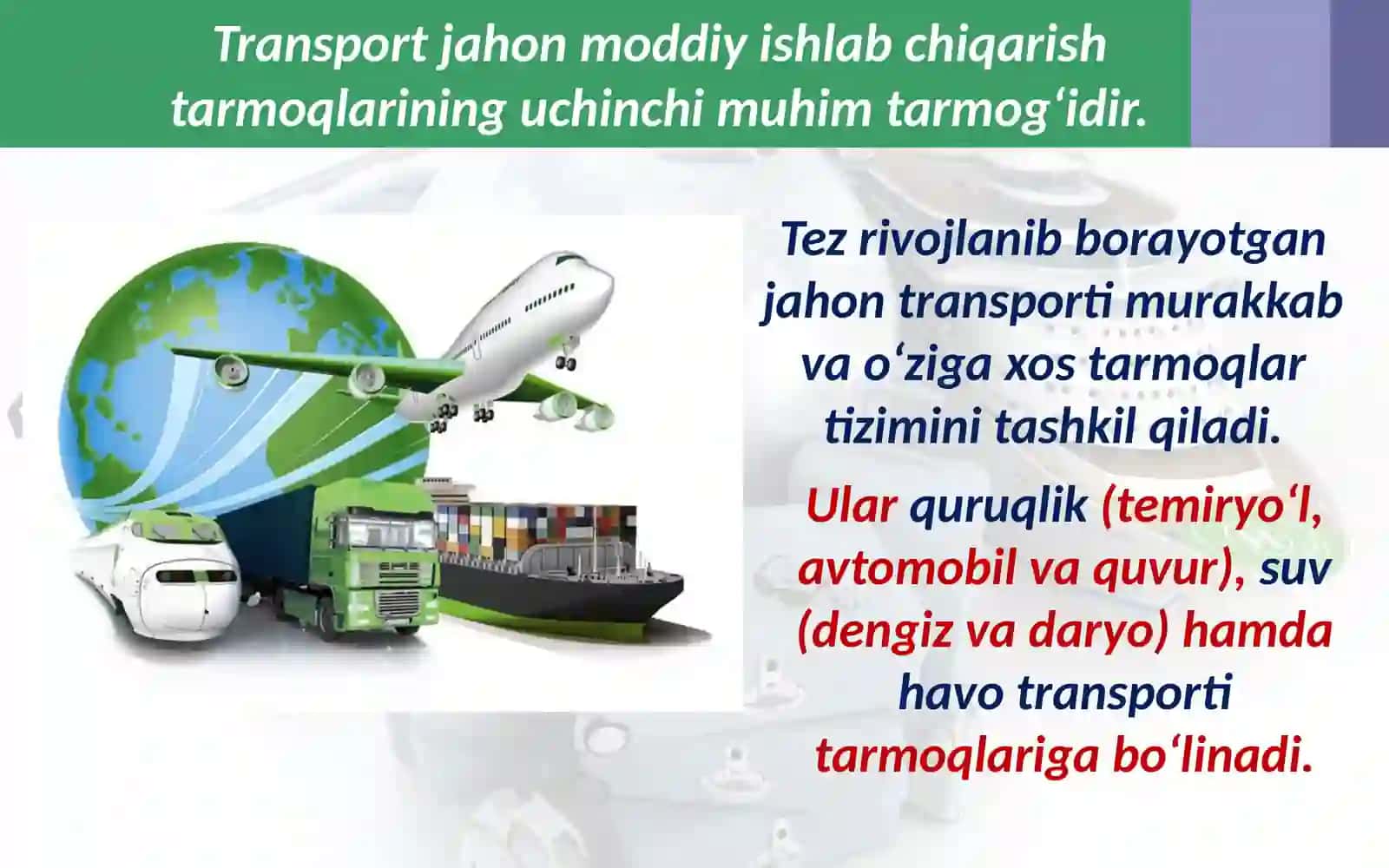 Transport jahon moddiy ishlab chiqarish tarmoqlarining uchinchi muhim tarmog‘idir.

Tez rivojlanib borayotgan jahon transporti murakkab va o‘ziga xos tarmoqlar tizimini tashkil qiladi.

Ular quruqlik (temiryo‘l, avtomobil va quvur), suv (dengiz va daryo) hamda havo transporti tarmoqlariga bo‘linadi.